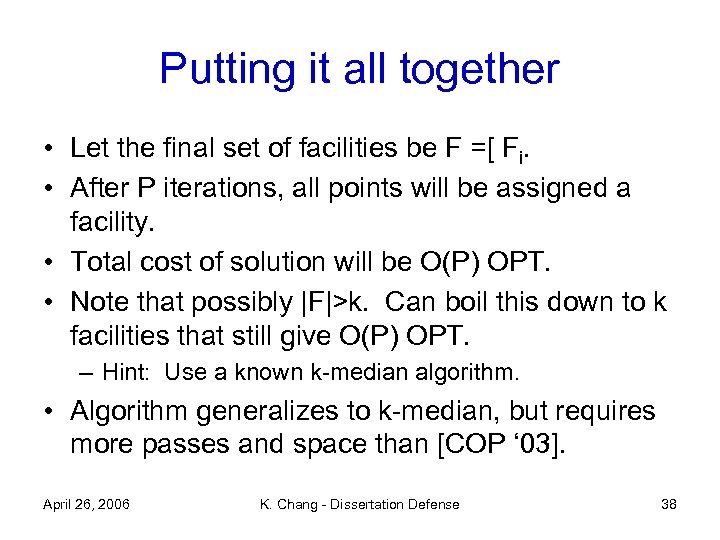 Putting it all together

• Let the final set of facilities be F =[ $F_i$.
• After P iterations, all points will be assigned a facility.
• Total cost of solution will be O(P) OPT.
• Note that possibly |F|>k. Can boil this down to k facilities that still give O(P) OPT.
– Hint: Use a known k-median algorithm.
• Algorithm generalizes to k-median, but requires more passes and space than [COP ‘03].

April 26, 2006
K. Chang - Dissertation Defense
38